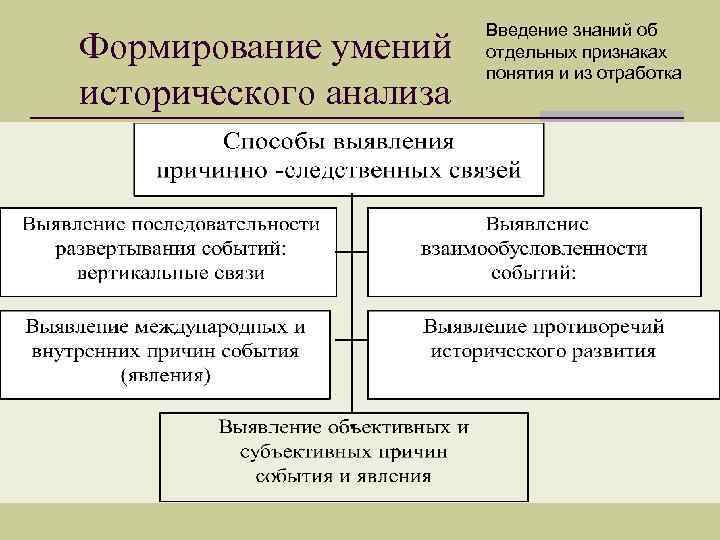 Формирование умений исторического анализа

Введение знаний об отдельных признаках понятия и из отработка

Способы выявления причинно -следственных связей

Выявление последовательности развертывания событий: вертикальные связи

Выявление взаимообусловленности событий:

Выявление международных и внутренних причин события (явления)

Выявление противоречий исторического развития

Выявление объективных и субъективных причин события и явления